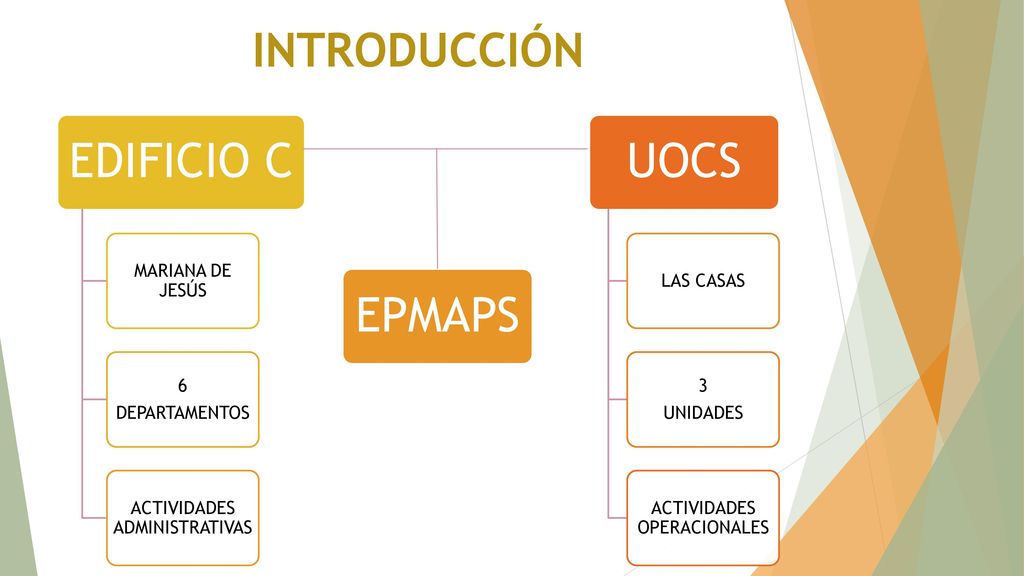 INTRODUCCIÓN

EDIFICIO C

MARIANA DE JESÚS

6
DEPARTAMENTOS

ACTIVIDADES ADMINISTRATIVAS

EPMAPS

UOCS

LAS CASAS

3
UNIDADES

ACTIVIDADES OPERACIONALES